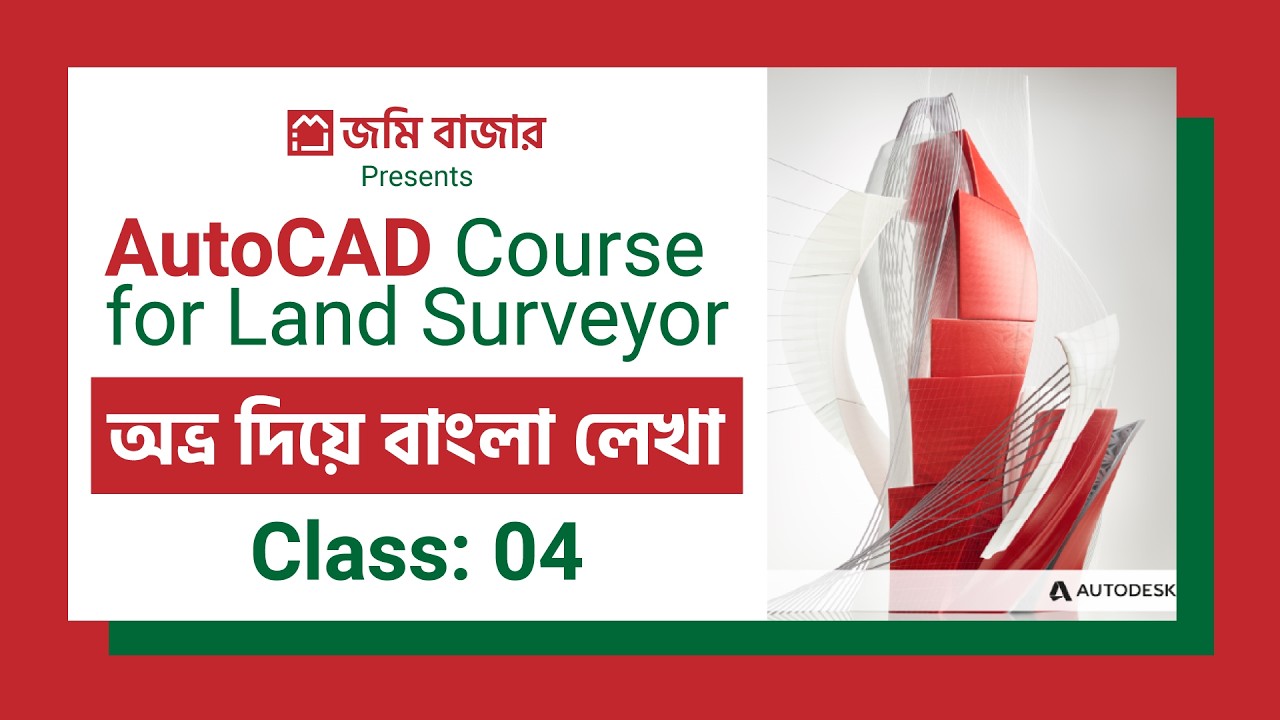 জমি বাজার
Presents

AutoCAD Course for Land Surveyor

অভ্র দিয়ে বাংলা লেখা

Class: 04

AUTODESK